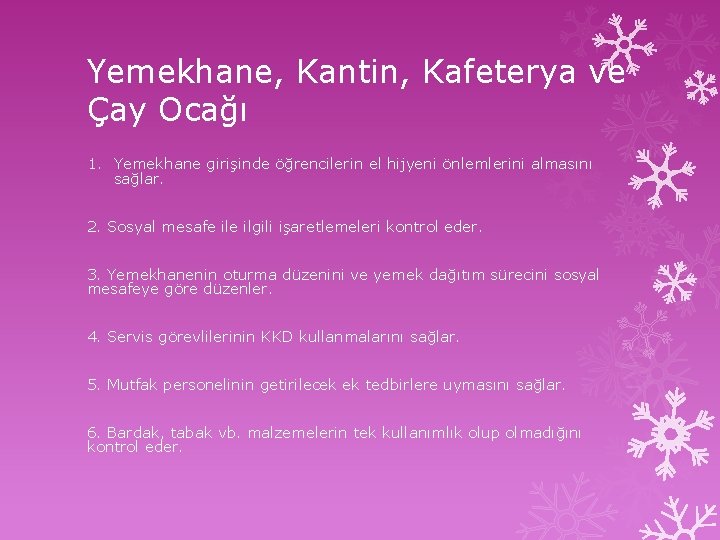 Yemekhane, Kantin, Kafeterya ve Çay Ocağı

1. Yemekhane girişinde öğrencilerin el hijyeni önlemlerini almasını sağlar.

2. Sosyal mesafe ile ilgili işaretlemeleri kontrol eder.

3. Yemekhanenin oturma düzenini ve yemek dağıtım sürecini sosyal mesafeye göre düzenler.

4. Servis görevlilerinin KKD kullanmalarını sağlar.

5. Mutfak personelinin getirilecek ek tedbirlere uymasını sağlar.

6. Bardak, tabak vb. malzemelerin tek kullanımlık olup olmadığını kontrol eder.